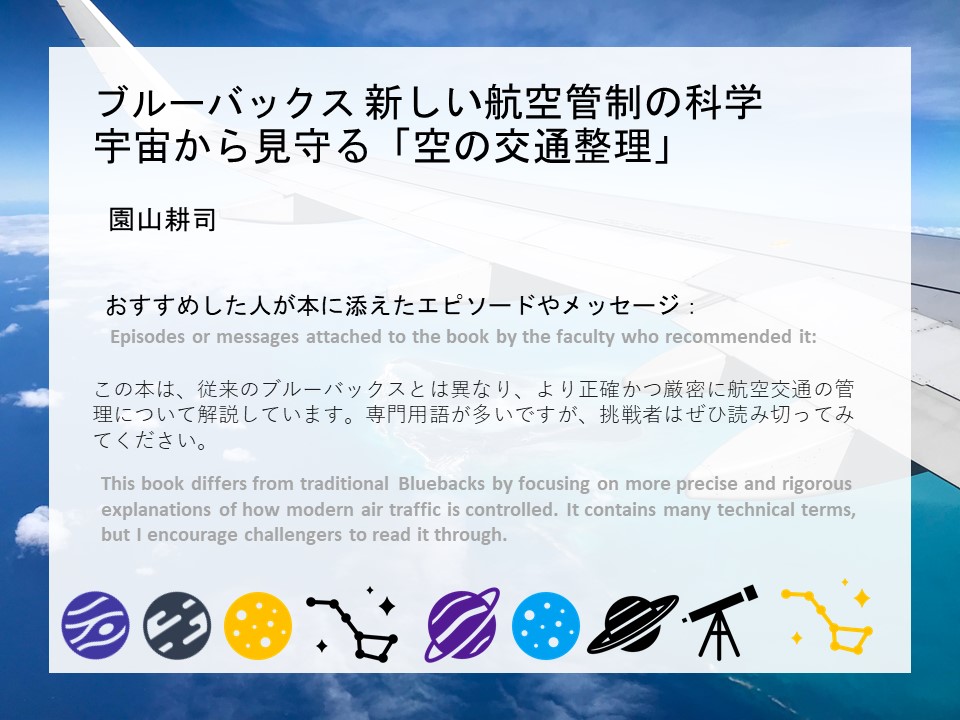 ブルーバックス 新しい航空管制の科学
宇宙から見守る「空の交通整理」

園山耕司

おすすめした人が本に添えたエピソードやメッセージ：
Episodes or messages attached to the book by the faculty who recommended it:

この本は、従来のブルーバックスとは異なり、より正確かつ厳密に航空交通の管理について解説しています。専門用語が多いですが、挑戦者はぜひ読み切ってみてください。

This book differs from traditional Bluebacks by focusing on more precise and rigorous explanations of how modern air traffic is controlled. It contains many technical terms, but I encourage challengers to read it through.